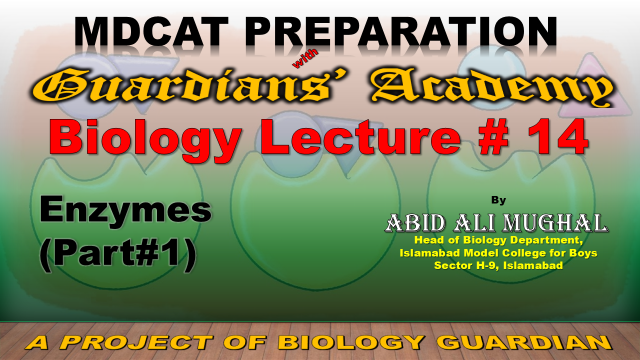 MDCAT PREPARATION

with

Guardians' Academy

Biology Lecture # 14

Enzymes (Part#1)

By

ABID ALI MUGHAL

Head of Biology Department, Islamabad Model College for Boys Sector H-9, Islamabad

A PROJECT OF BIOLOGY GUARDIAN